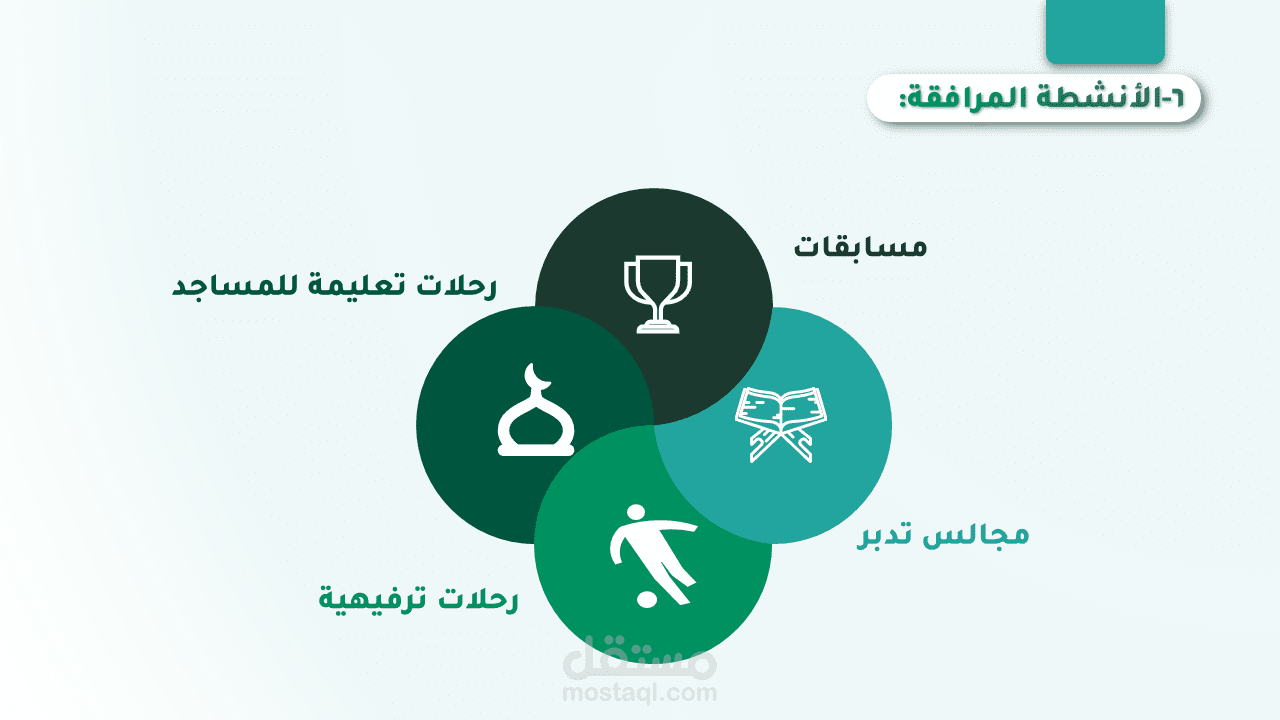 ٦-الأنشطة المرافقة:

مسابقات

رحلات تعليمة للمساجد

مجالس تدبر

رحلات ترفيهية

مستقل
mostaql.com